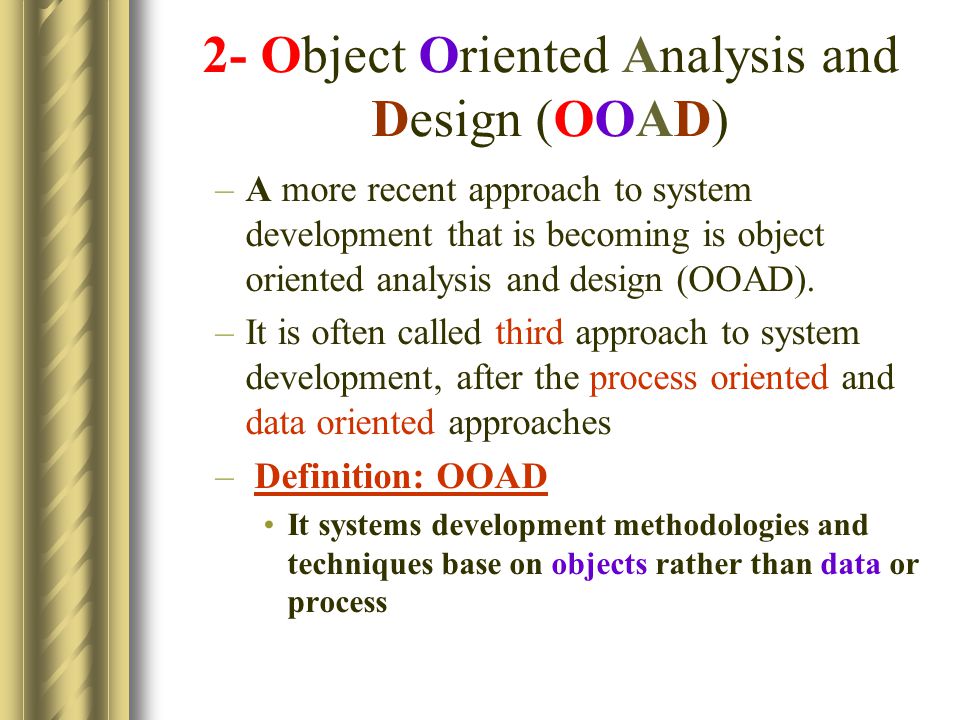 2- Object Oriented Analysis and Design (OOAD)

– A more recent approach to system development that is becoming is object oriented analysis and design (OOAD).

– It is often called third approach to system development, after the process oriented and data oriented approaches

– Definition: OOAD

• It systems development methodologies and techniques base on objects rather than data or process